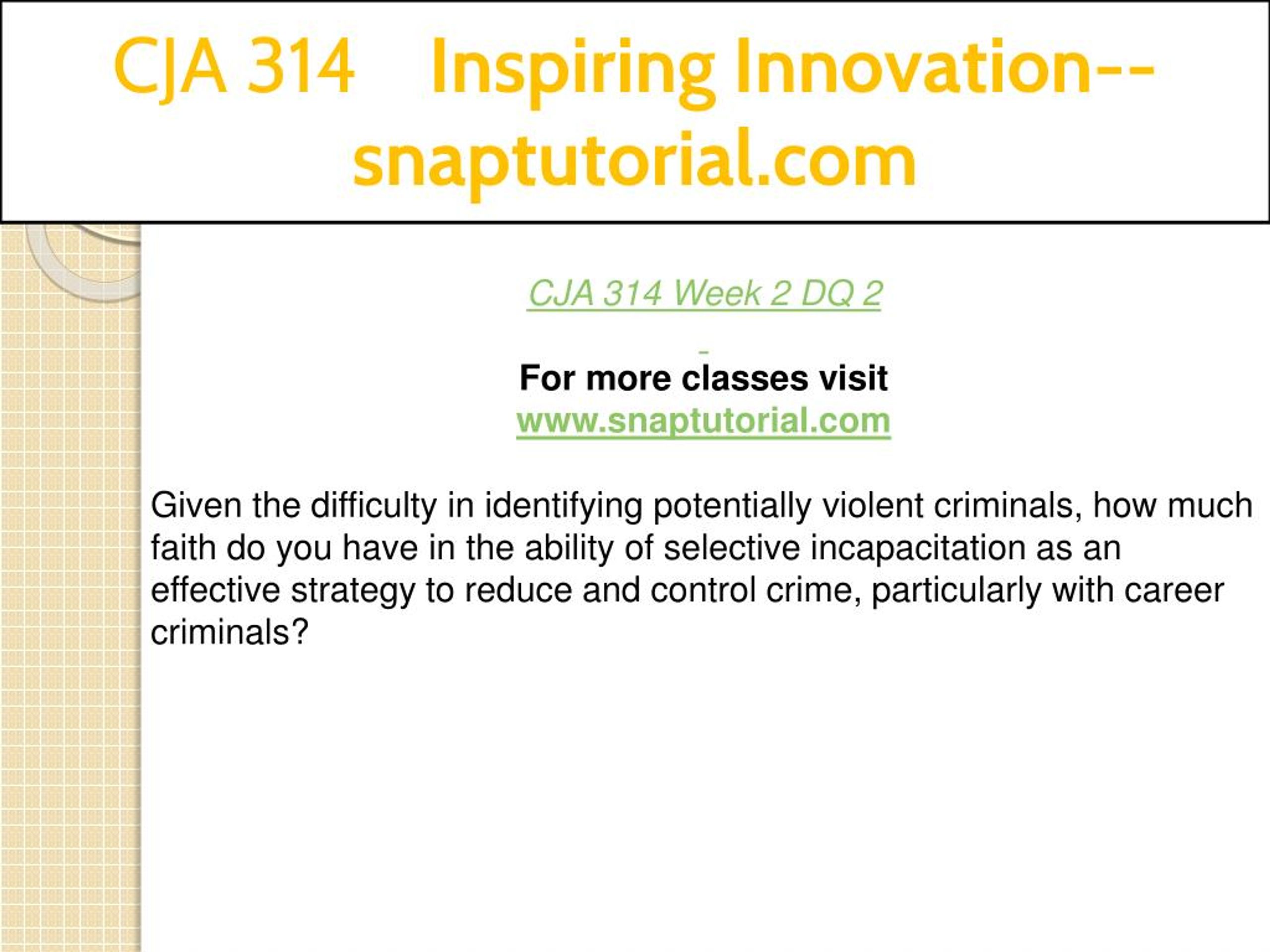 CJA 314 Inspiring Innovation--snaptutorial.com

CJA 314 Week 2 DQ 2

For more classes visit
www.snaptutorial.com

Given the difficulty in identifying potentially violent criminals, how much faith do you have in the ability of selective incapacitation as an effective strategy to reduce and control crime, particularly with career criminals?